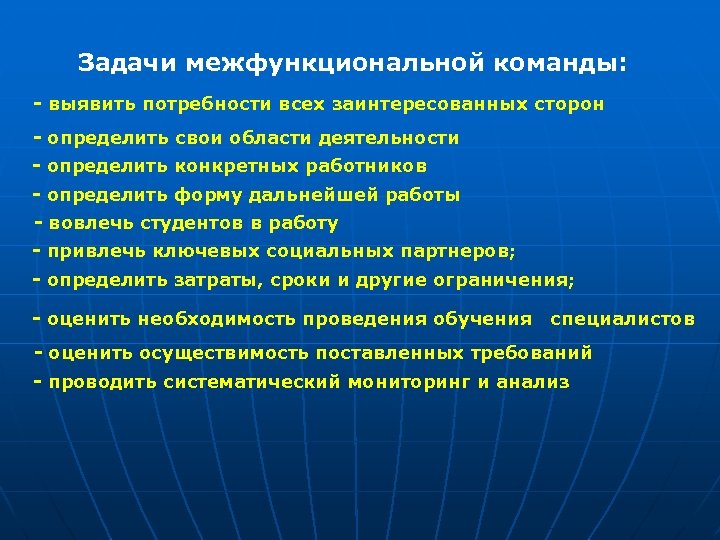 Задачи межфункциональной команды:

- выявить потребности всех заинтересованных сторон

- определить свои области деятельности

- определить конкретных работников

- определить форму дальнейшей работы

- вовлечь студентов в работу

- привлечь ключевых социальных партнеров;

- определить затраты, сроки и другие ограничения;

- оценить необходимость проведения обучения специалистов

- оценить осуществимость поставленных требований

- проводить систематический мониторинг и анализ